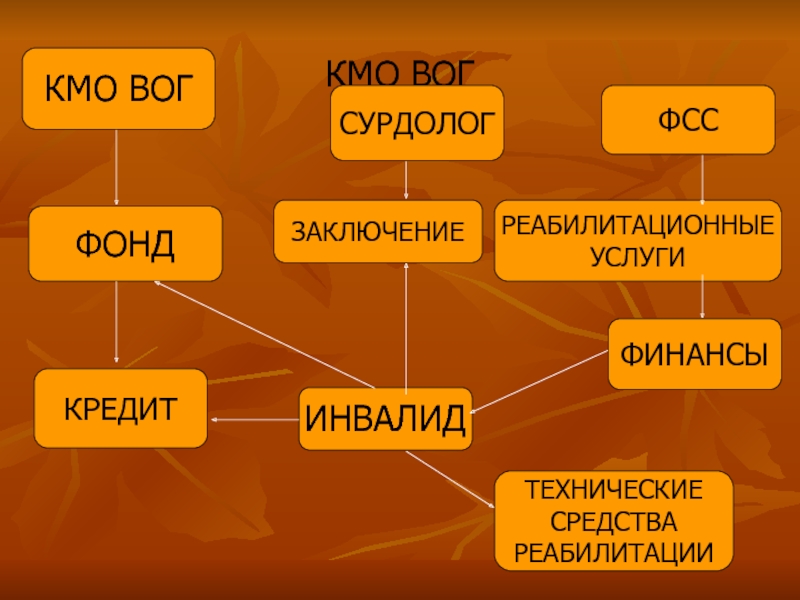 КМО ВОГ

КМО ВОГ

СУРДОЛОГ

ФСС

ФОНД

ЗАКЛЮЧЕНИЕ

РЕАБИЛИТАЦИОННЫЕ УСЛУГИ

ФИНАНСЫ

КРЕДИТ

ИНВАЛИД

ТЕХНИЧЕСКИЕ СРЕДСТВА РЕАБИЛИТАЦИИ